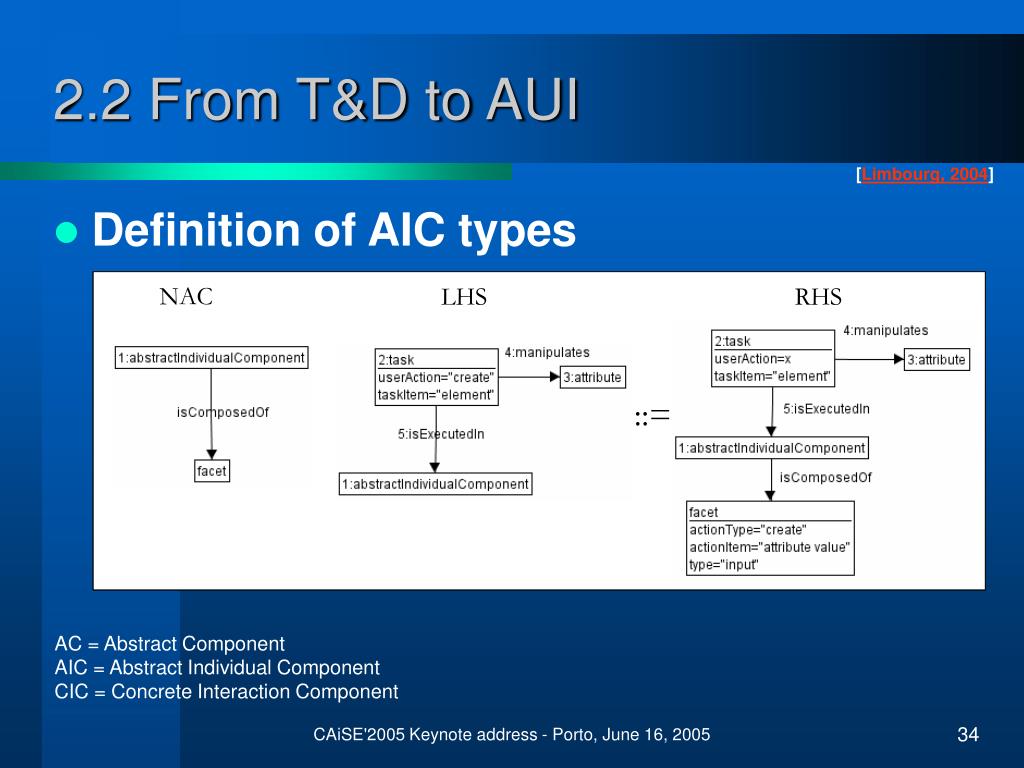 2.2 From T&D to AUI

[Limbourg, 2004]

Definition of AIC types

NAC

1:abstractIndividualComponent

isComposedOf

facet

LHS

2:task
userAction="create"
taskItem="element"

4:manipulates

3:attribute

5:isExecutedIn

1:abstractIndividualComponent

::=

RHS

2:task
userAction=x
taskItem="element"

4:manipulates

3:attribute

5:isExecutedIn

1:abstractIndividualComponent

isComposedOf

facet
actionType="create"
actionItem="attribute value"
type="input"

AC = Abstract Component
AIC = Abstract Individual Component
CIC = Concrete Interaction Component

CAiSE'2005 Keynote address - Porto, June 16, 2005

34